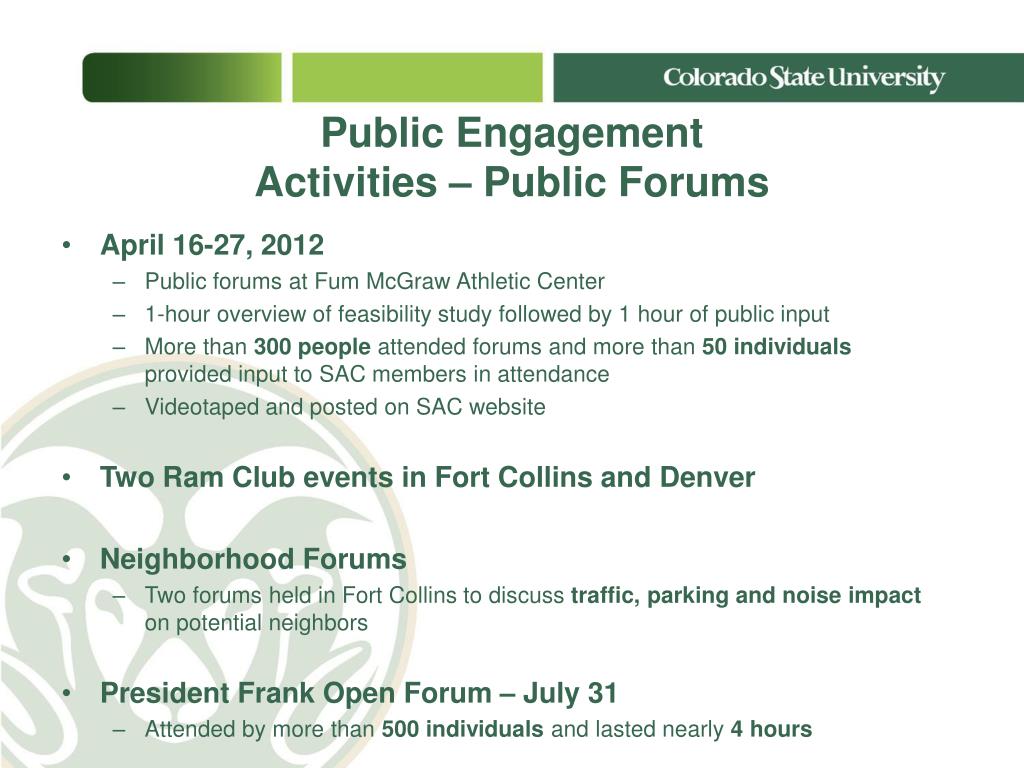 Colorado State University

Public Engagement
Activities – Public Forums

• April 16-27, 2012
– Public forums at Fum McGraw Athletic Center
– 1-hour overview of feasibility study followed by 1 hour of public input
– More than 300 people attended forums and more than 50 individuals provided input to SAC members in attendance
– Videotaped and posted on SAC website

• Two Ram Club events in Fort Collins and Denver

• Neighborhood Forums
– Two forums held in Fort Collins to discuss traffic, parking and noise impact on potential neighbors

• President Frank Open Forum – July 31
– Attended by more than 500 individuals and lasted nearly 4 hours